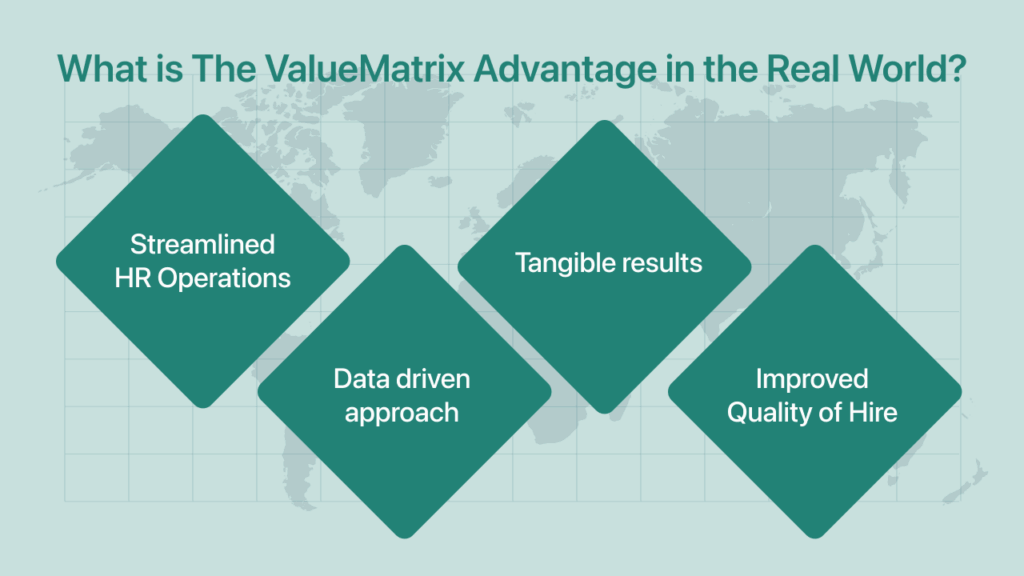 What is The ValueMatrix Advantage in the Real World?

Streamlined HR Operations

Data driven approach

Tangible results

Improved Quality of Hire